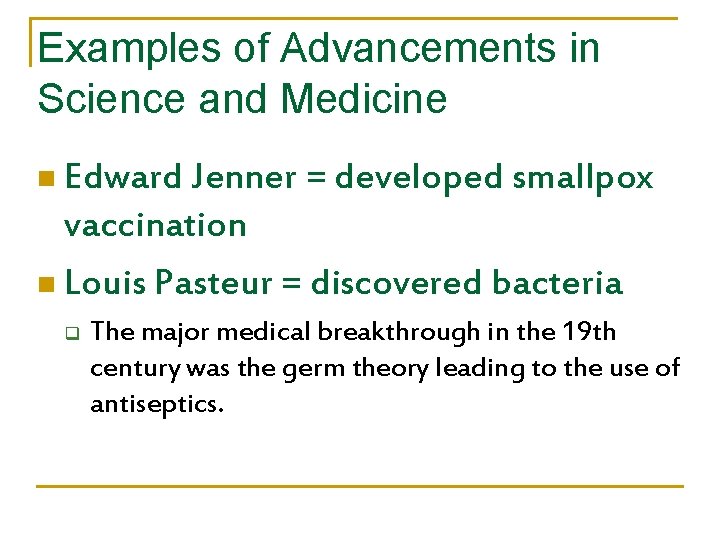 Examples of Advancements in Science and Medicine

Edward Jenner = developed smallpox vaccination

Louis Pasteur = discovered bacteria

The major medical breakthrough in the 19th century was the germ theory leading to the use of antiseptics.